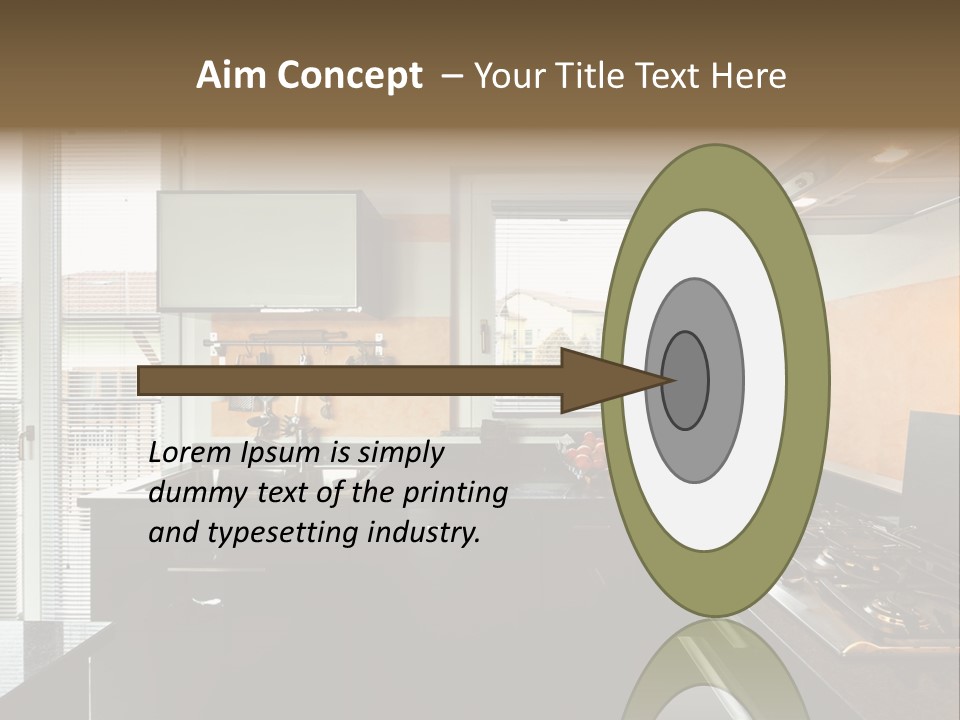 Aim Concept – Your Title Text Here

Lorem Ipsum is simply dummy text of the printing and typesetting industry.